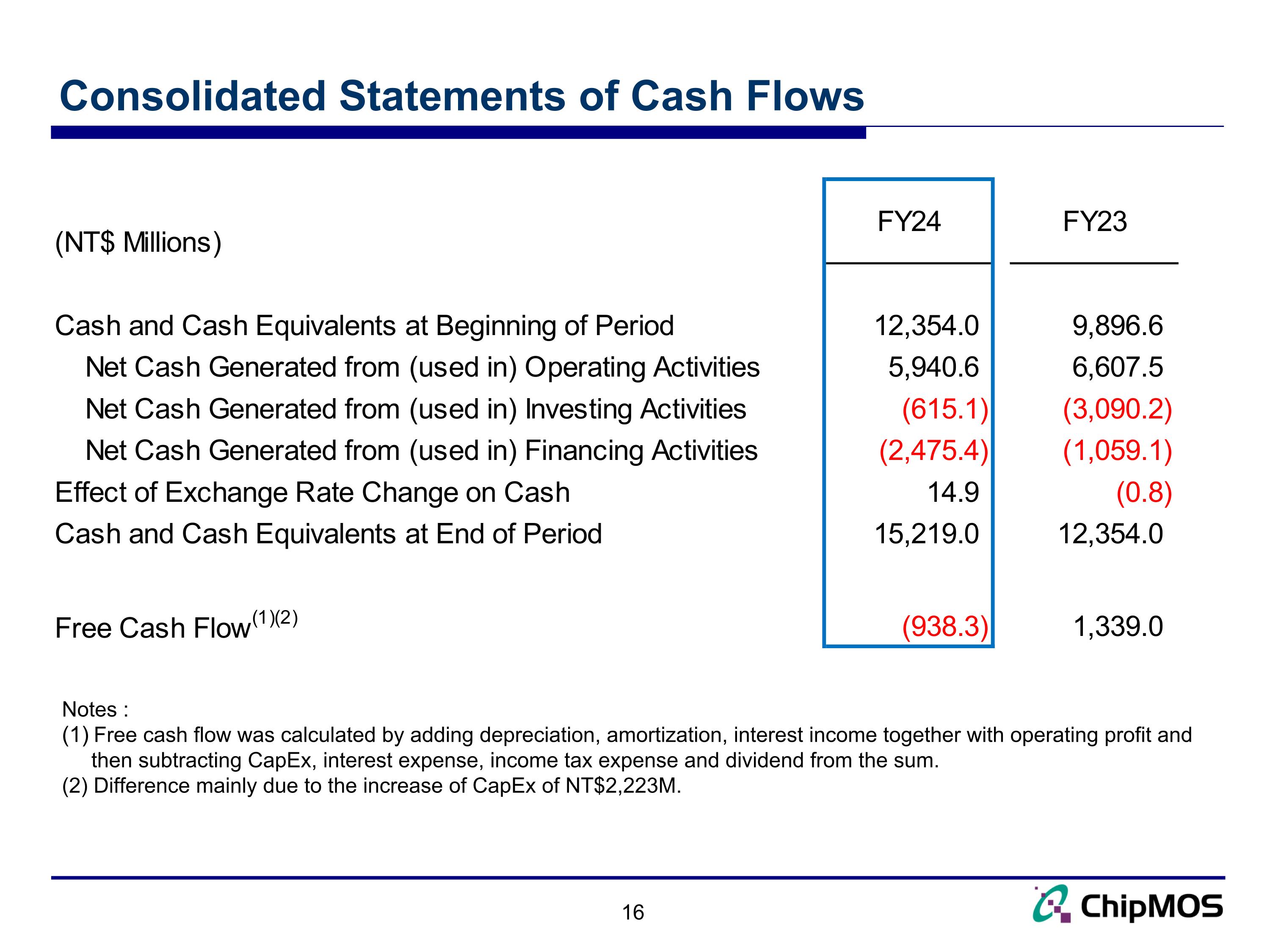 Consolidated Statements of Cash Flows

| (NT$ Millions) | FY24 | FY23 |
|---|---|---|
| Cash and Cash Equivalents at Beginning of Period | 12,354.0 | 9,896.6 |
| Net Cash Generated from (used in) Operating Activities | 5,940.6 | 6,607.5 |
| Net Cash Generated from (used in) Investing Activities | (615.1) | (3,090.2) |
| Net Cash Generated from (used in) Financing Activities | (2,475.4) | (1,059.1) |
| Effect of Exchange Rate Change on Cash | 14.9 | (0.8) |
| Cash and Cash Equivalents at End of Period | 15,219.0 | 12,354.0 |
| Free Cash Flow$^{(1)(2)}$ | (938.3) | 1,339.0 |

Notes :
(1) Free cash flow was calculated by adding depreciation, amortization, interest income together with operating profit and then subtracting CapEx, interest expense, income tax expense and dividend from the sum.
(2) Difference mainly due to the increase of CapEx of NT$2,223M.

16

ChipMOS